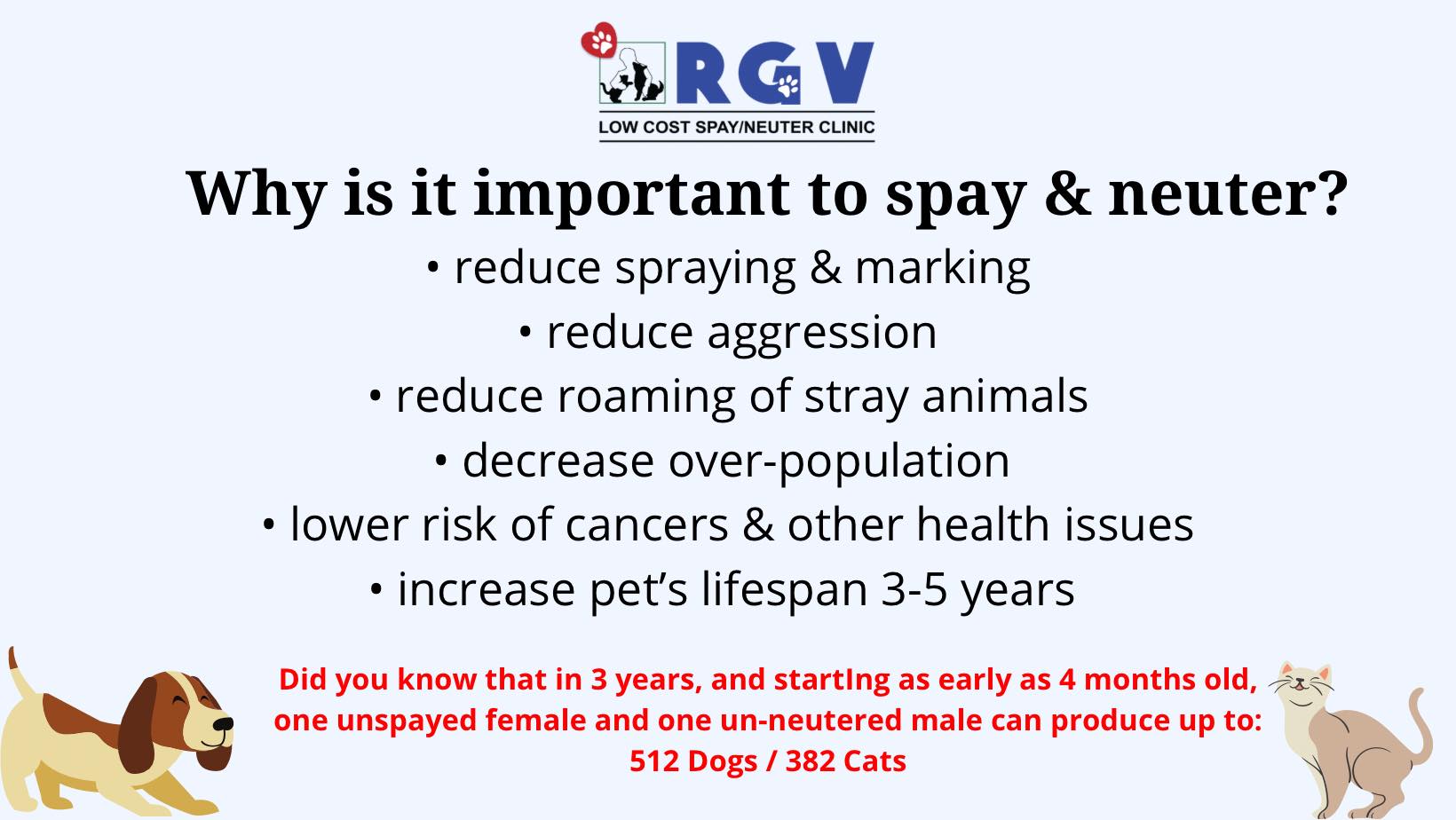 RGV
LOW COST SPAY/NEUTER CLINIC

Why is it important to spay & neuter?

• reduce spraying & marking
• reduce aggression
• reduce roaming of stray animals
• decrease over-population
• lower risk of cancers & other health issues
• increase pet's lifespan 3-5 years

Did you know that in 3 years, and startIng as early as 4 months old, one unspayed female and one un-neutered male can produce up to: 512 Dogs / 382 Cats